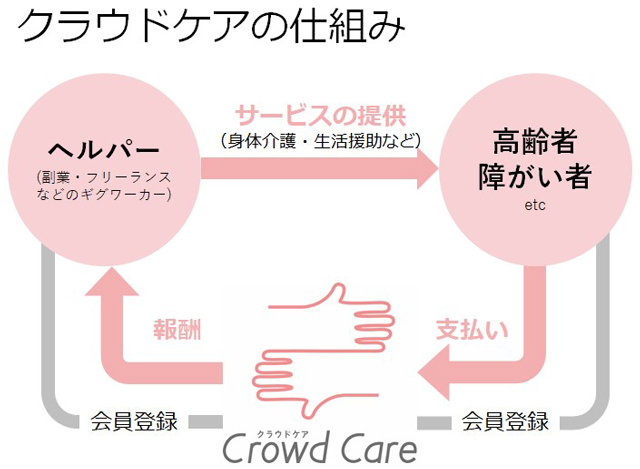 クラウドケアの仕組み

ヘルパー
(副業・フリーランスなどのギグワーカー)

サービスの提供
(身体介護・生活援助など)

高齢者
障がい者
etc

報酬

支払い

会員登録

会員登録

クラウドケア
Crowd Care